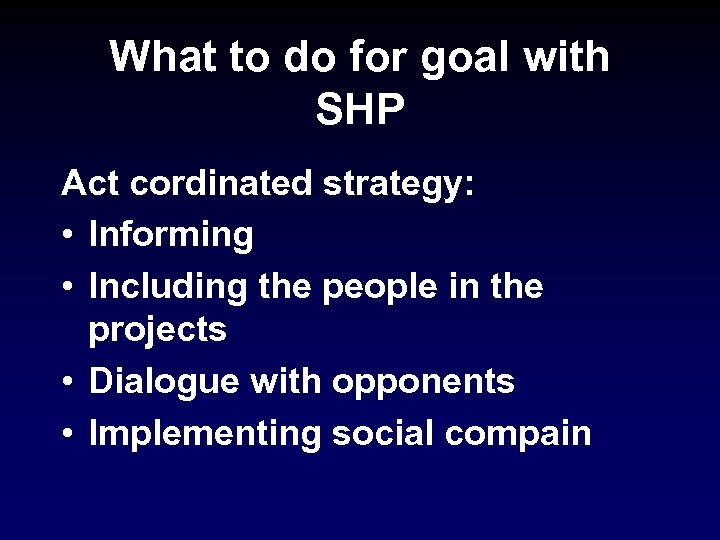 What to do for goal with SHP

Act cordinated strategy:

• Informing
• Including the people in the projects
• Dialogue with opponents
• Implementing social compain